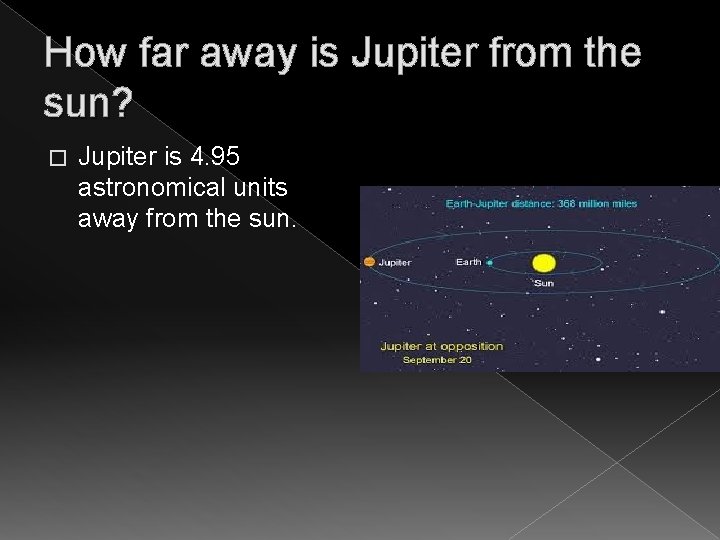 How far away is Jupiter from the sun?

□ Jupiter is 4.95 astronomical units away from the sun.

Earth-Jupiter distance: 368 million miles

Jupiter

Earth

Sun

Jupiter at opposition
September 20